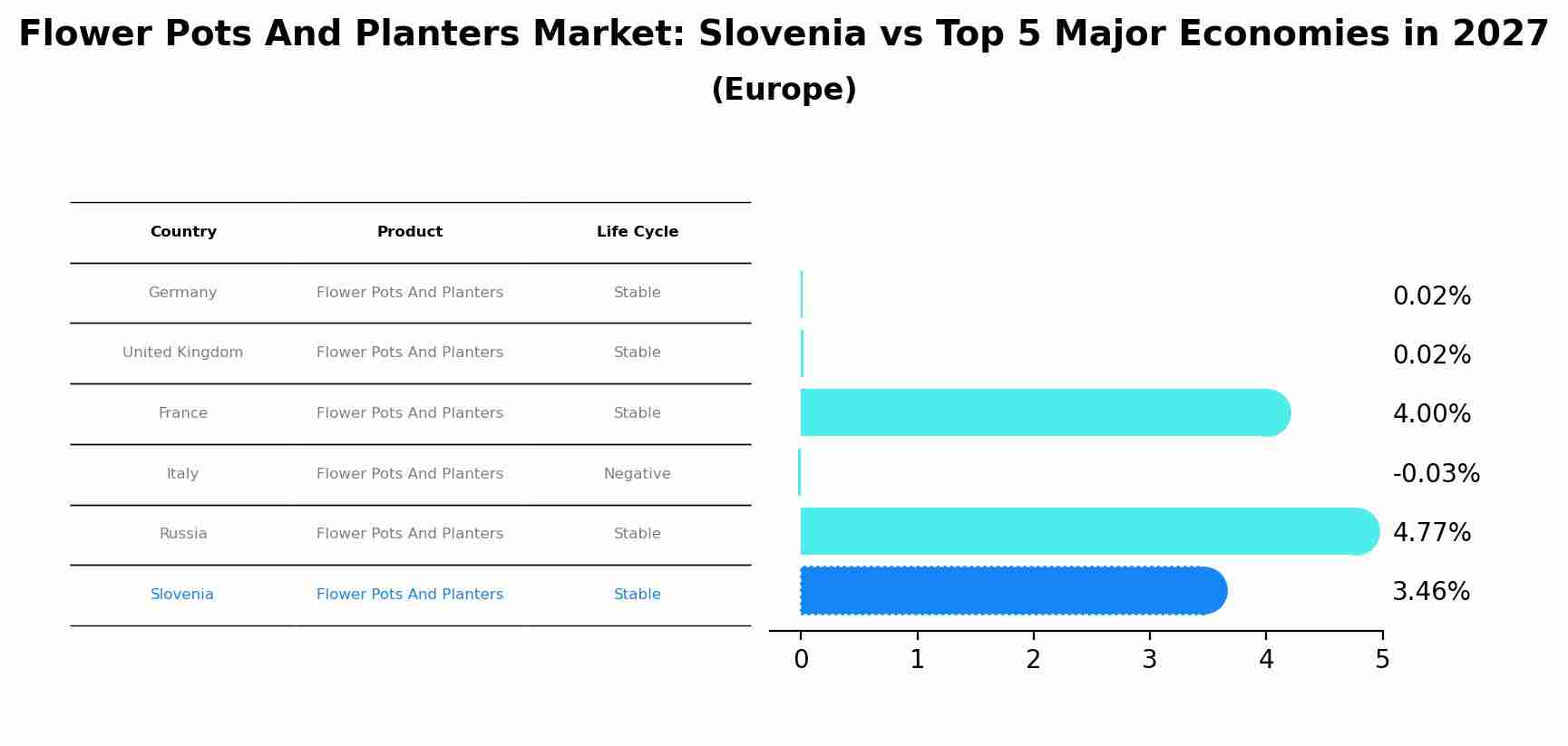 Flower Pots And Planters Market: Slovenia vs Top 5 Major Economies in 2027
(Europe)

| Country | Product | Life Cycle |
|---|---|---|
| Germany | Flower Pots And Planters | Stable |
| United Kingdom | Flower Pots And Planters | Stable |
| France | Flower Pots And Planters | Stable |
| Italy | Flower Pots And Planters | Negative |
| Russia | Flower Pots And Planters | Stable |
| Slovenia | Flower Pots And Planters | Stable |

0.02%
0.02%
4.00%
-0.03%
4.77%
3.46%

0 1 2 3 4 5